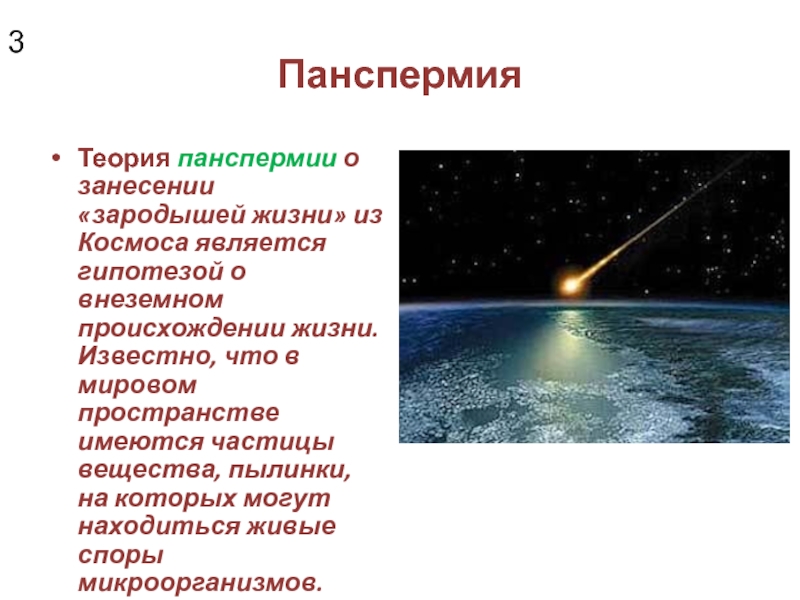 3

Панспермия

• Теория панспермии о занесении «зародышей жизни» из Космоса является гипотезой о внеземном происхождении жизни. Известно, что в мировом пространстве имеются частицы вещества, пылинки, на которых могут находиться живые споры микроорганизмов.